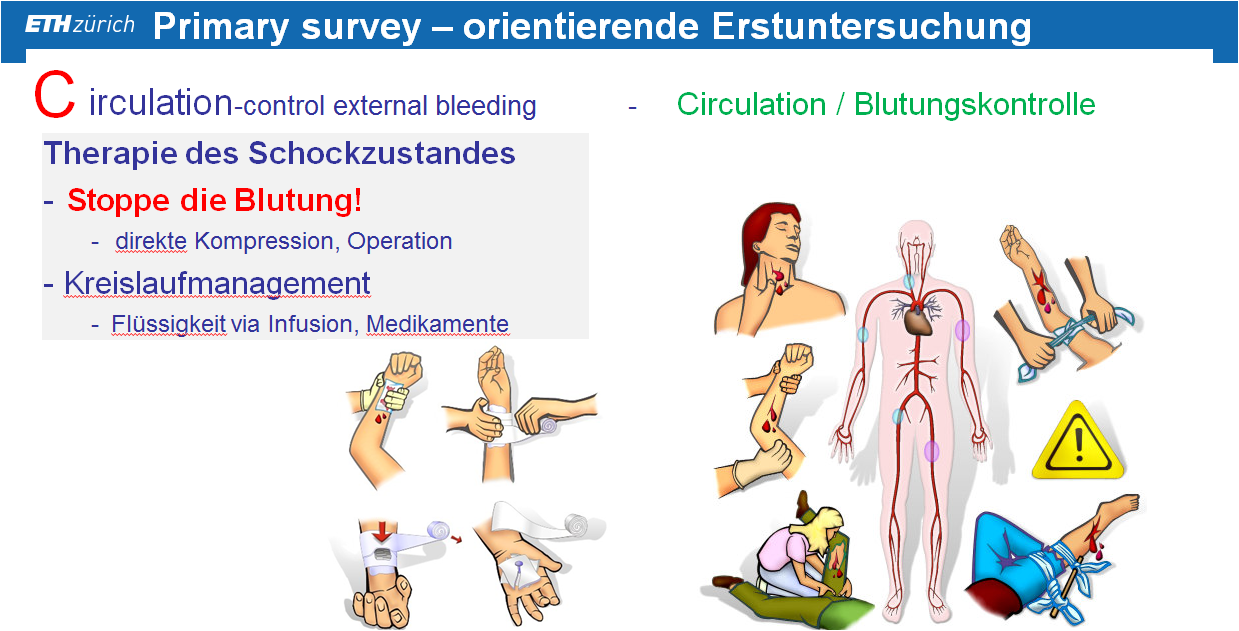 ETH zürich Primary survey – orientierende Erstuntersuchung

C irculation-control external bleeding

- Circulation / Blutungskontrolle

Therapie des Schockzustandes

- Stoppe die Blutung!

- direkte Kompression, Operation

- Kreislaufmanagement

- Flüssigkeit via Infusion, Medikamente